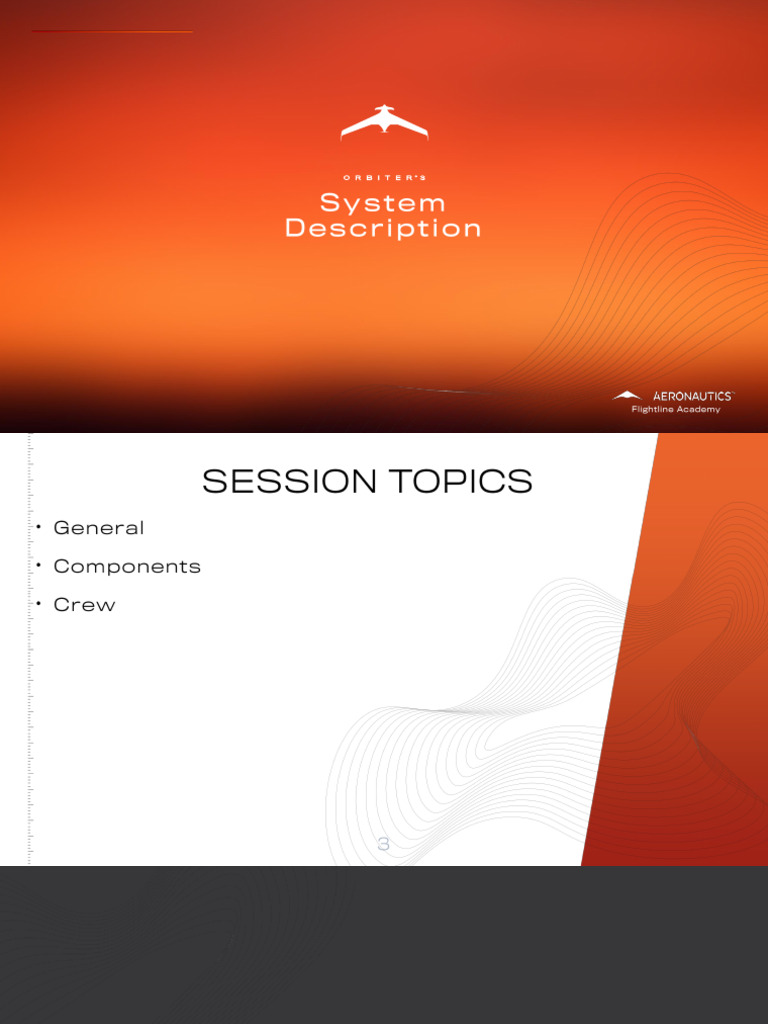 ORBITER'S

System Description

AERONAUTICS™
Flightline Academy

SESSION TOPICS

• General
• Components
• Crew

3